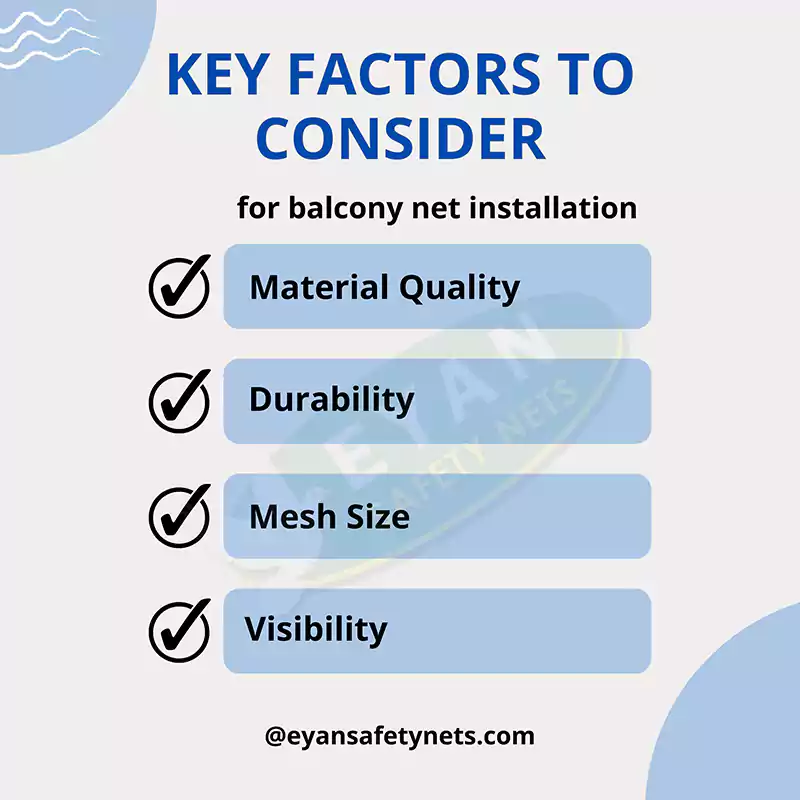 KEY FACTORS TO CONSIDER

for balcony net installation

Material Quality

Durability

Mesh Size

Visibility

EYAN SAFETY NETS

@eyansafetynets.com